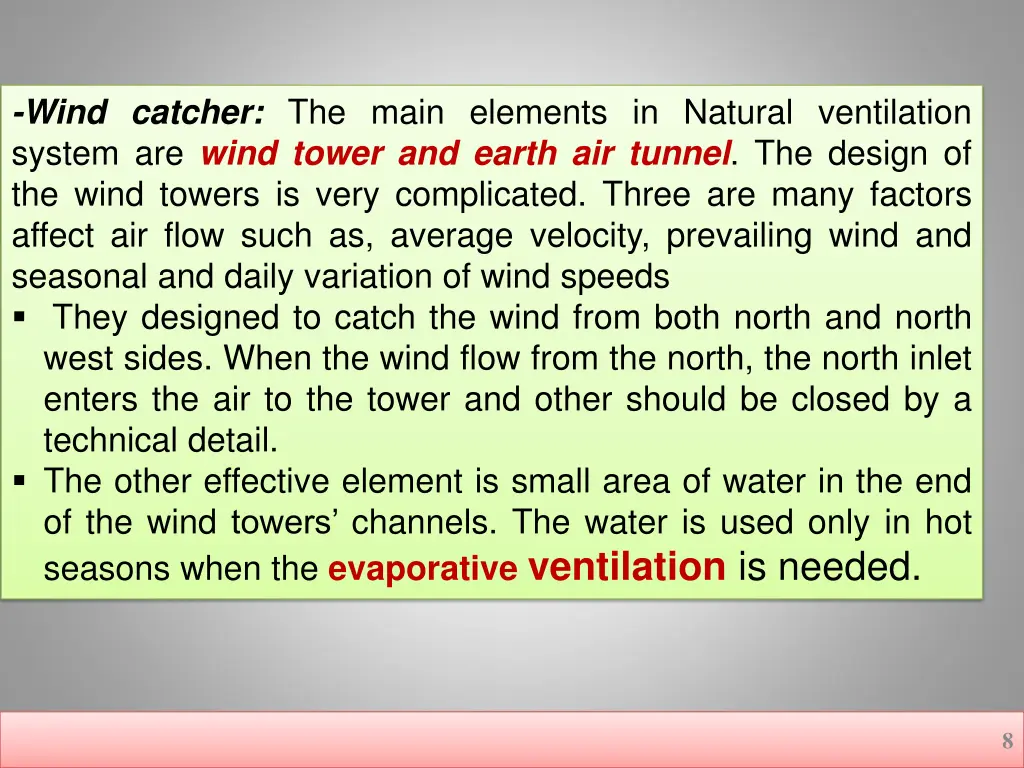 -Wind catcher: The main elements in Natural ventilation system are wind tower and earth air tunnel. The design of the wind towers is very complicated. Three are many factors affect air flow such as, average velocity, prevailing wind and seasonal and daily variation of wind speeds

▪ They designed to catch the wind from both north and north west sides. When the wind flow from the north, the north inlet enters the air to the tower and other should be closed by a technical detail.

▪ The other effective element is small area of water in the end of the wind towers' channels. The water is used only in hot seasons when the evaporative ventilation is needed.

8